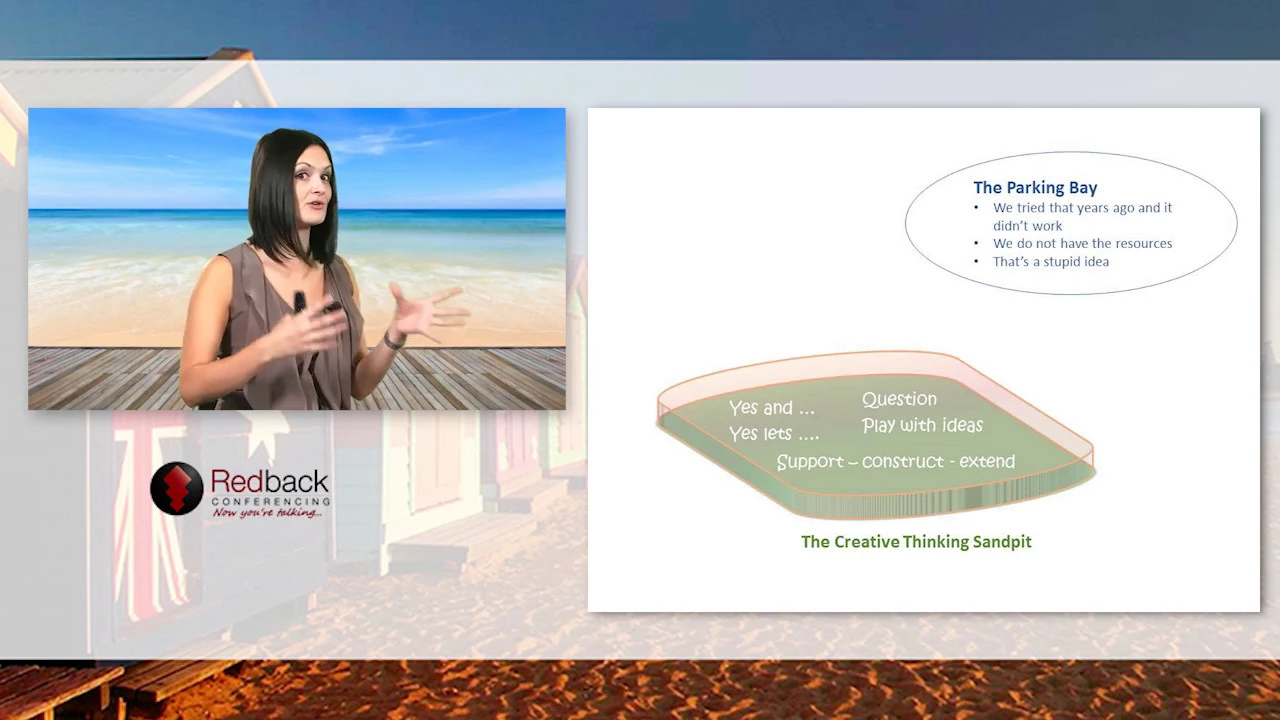 Redback
CONFERENCING
Now you're talking...

The Parking Bay
• We tried that years ago and it didn't work
• We do not have the resources
• That's a stupid idea

Yes and ...
Yes lets ....
Question
Play with ideas
Support – construct - extend

The Creative Thinking Sandpit